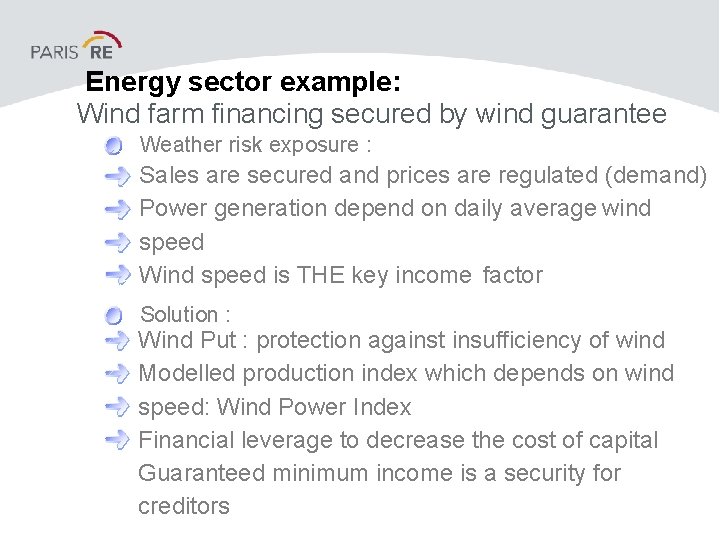 PARIS RE

Energy sector example:
Wind farm financing secured by wind guarantee

Weather risk exposure :
Sales are secured and prices are regulated (demand)
Power generation depend on daily average wind
speed
Wind speed is THE key income factor

Solution :
Wind Put : protection against insufficiency of wind
Modelled production index which depends on wind
speed: Wind Power Index
Financial leverage to decrease the cost of capital
Guaranteed minimum income is a security for creditors